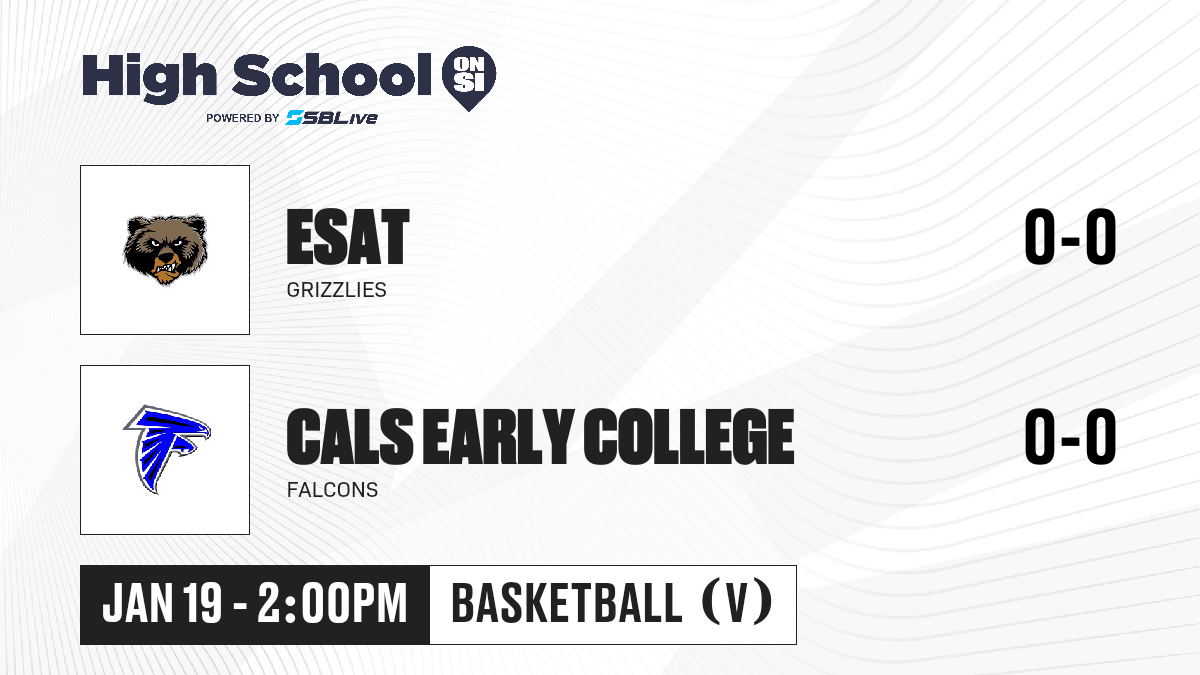 High School ON SI
POWERED BY SBLive

ESAT
GRIZZLIES

0-0

CALS EARLY COLLEGE
FALCONS

0-0

JAN 19 - 2:00PM

BASKETBALL (V)